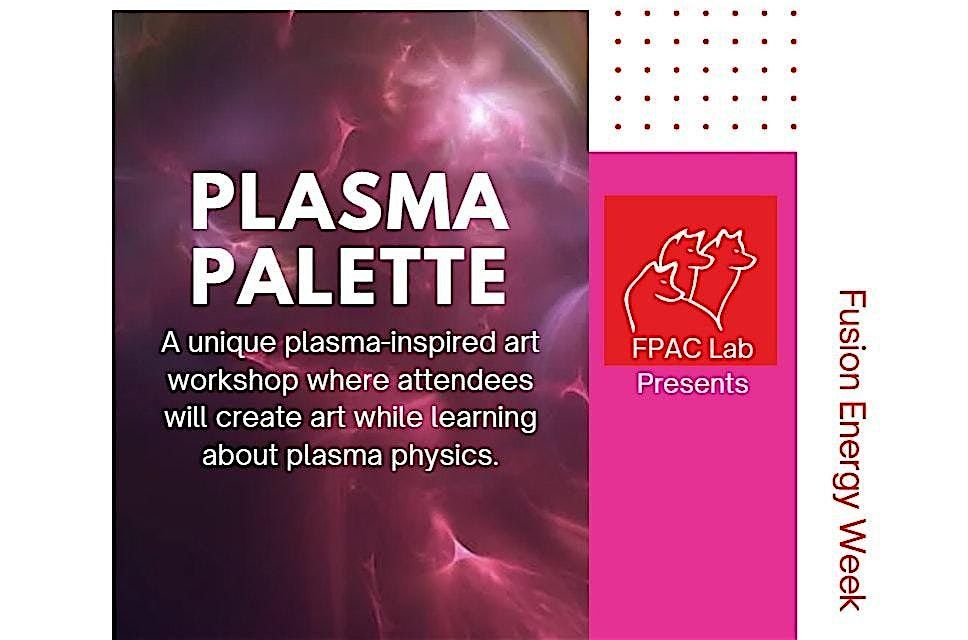 PLASMA PALETTE

A unique plasma-inspired art workshop where attendees will create art while learning about plasma physics.

FPAC Lab
Presents

Fusion Energy Week